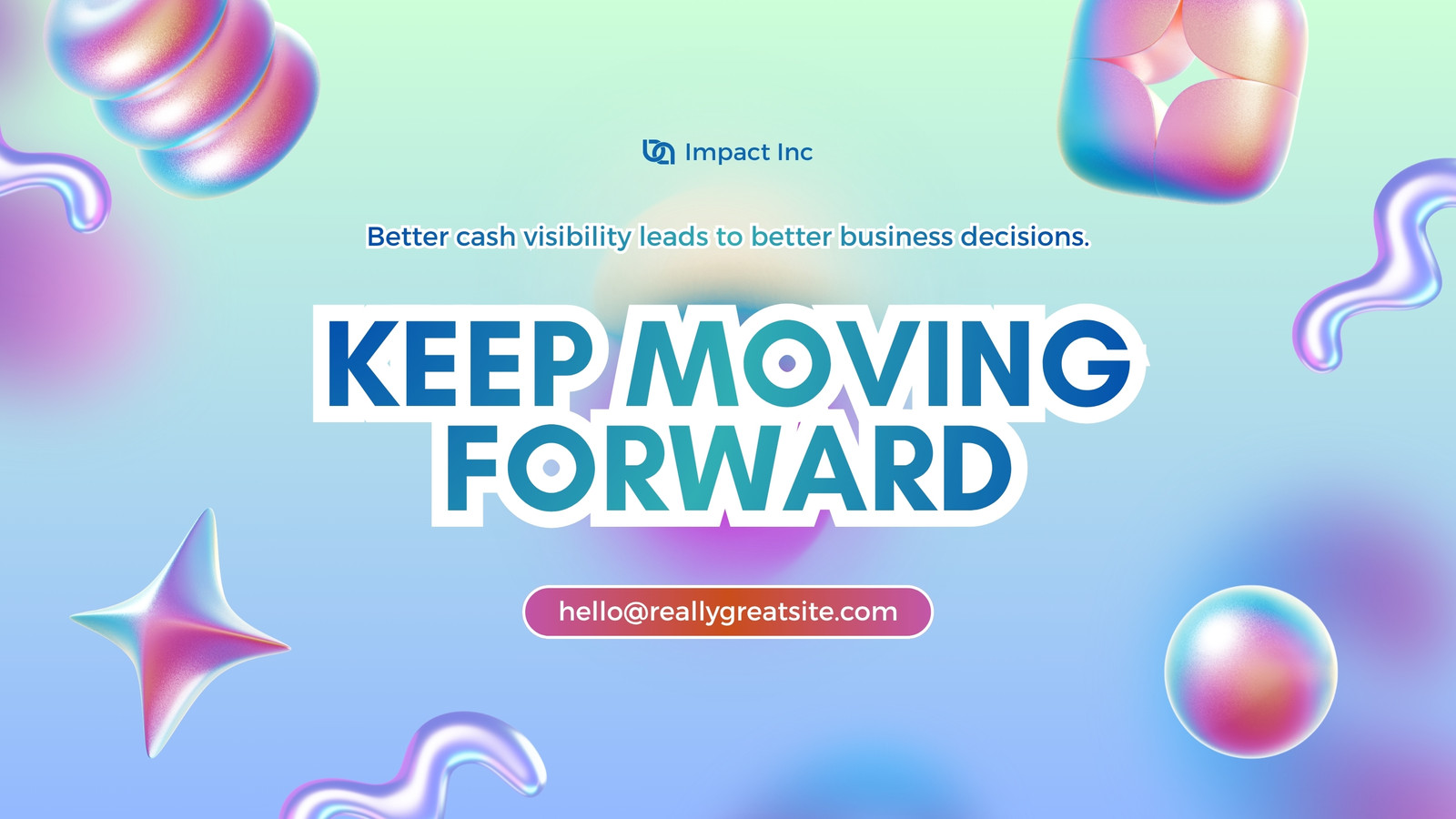 Impact Inc

Better cash visibility leads to better business decisions.

KEEP MOVING FORWARD

hello@reallygreatsite.com